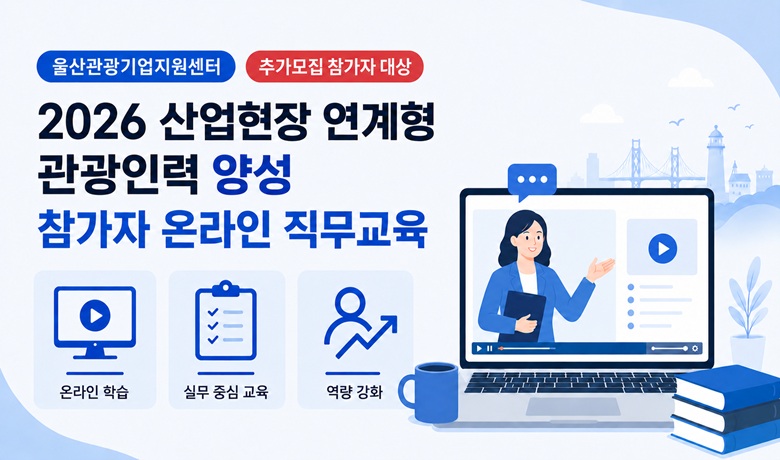 울산관광기업지원센터

추가모집 참가자 대상

2026 산업현장 연계형 관광인력 양성 참가자 온라인 직무교육

온라인 학습

실무 중심 교육

역량 강화